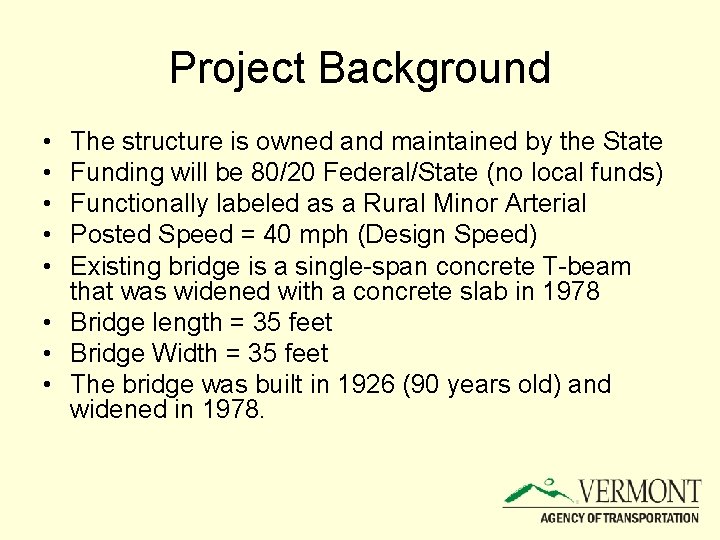 Project Background

• The structure is owned and maintained by the State
• Funding will be 80/20 Federal/State (no local funds)
• Functionally labeled as a Rural Minor Arterial
• Posted Speed = 40 mph (Design Speed)
• Existing bridge is a single-span concrete T-beam that was widened with a concrete slab in 1978
• Bridge length = 35 feet
• Bridge Width = 35 feet
• The bridge was built in 1926 (90 years old) and widened in 1978.

VERMONT
AGENCY OF TRANSPORTATION